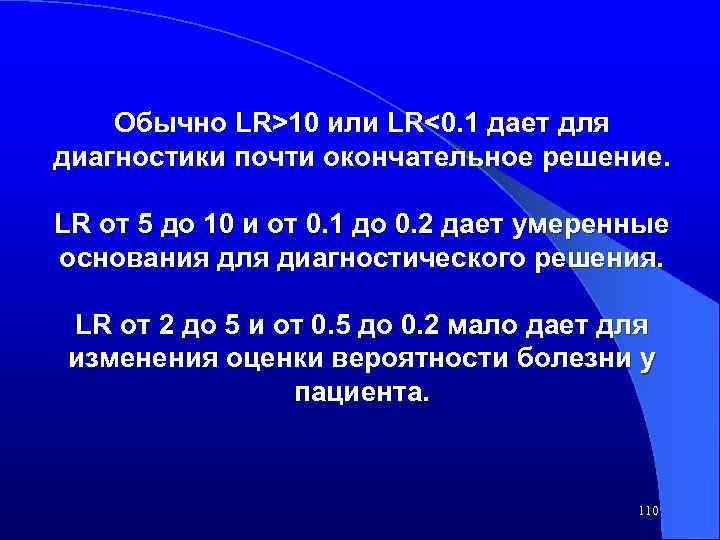 Обычно LR>10 или LR<0.1 дает для диагностики почти окончательное решение.

LR от 5 до 10 и от 0.1 до 0.2 дает умеренные основания для диагностического решения.

LR от 2 до 5 и от 0.5 до 0.2 мало дает для изменения оценки вероятности болезни у пациента.

110